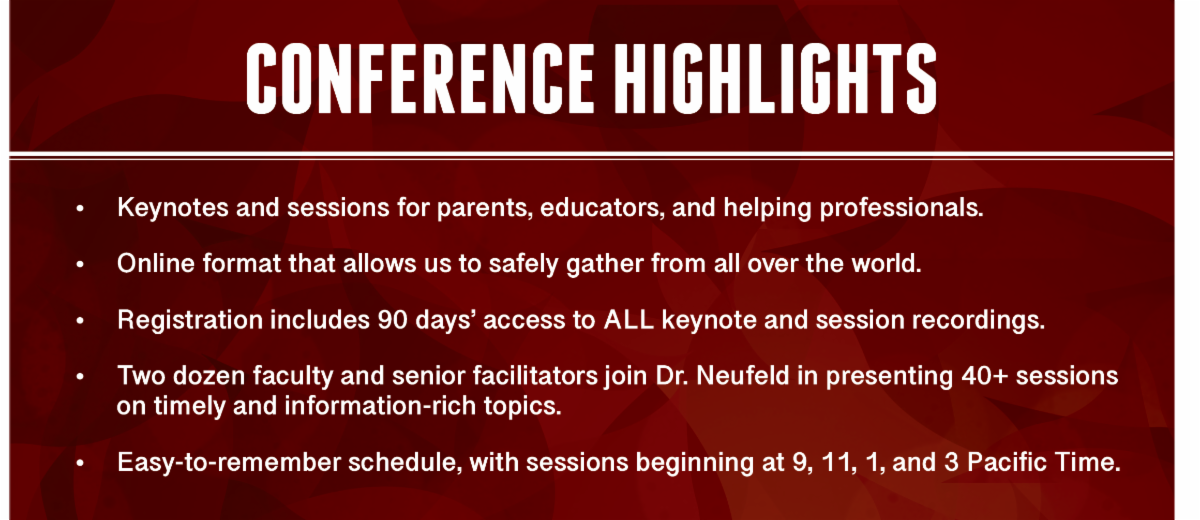 CONFERENCE HIGHLIGHTS

• Keynotes and sessions for parents, educators, and helping professionals.

• Online format that allows us to safely gather from all over the world.

• Registration includes 90 days' access to ALL keynote and session recordings.

• Two dozen faculty and senior facilitators join Dr. Neufeld in presenting 40+ sessions on timely and information-rich topics.

• Easy-to-remember schedule, with sessions beginning at 9, 11, 1, and 3 Pacific Time.